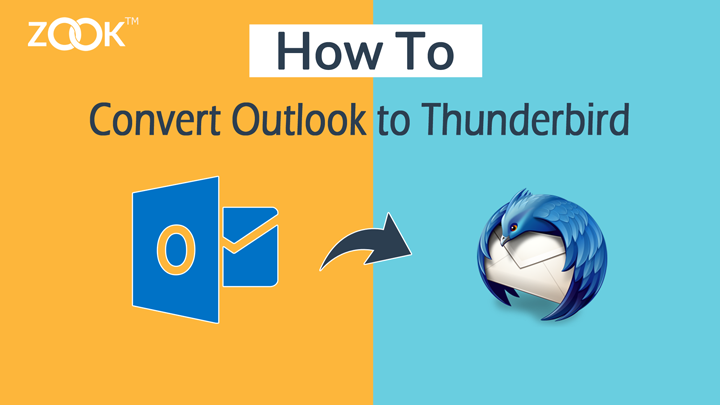 ZOOK™

How To

Convert Outlook to Thunderbird

O